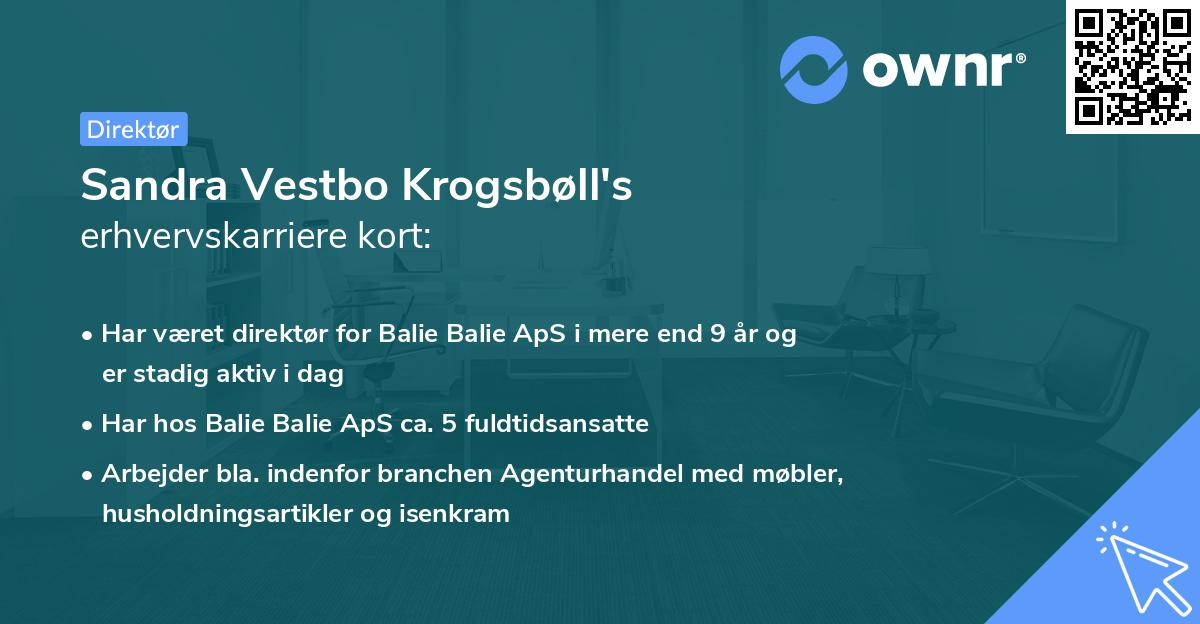 ownr®

Direktør

Sandra Vestbo Krogsbøll's
erhvervskarriere kort:

• Har været direktør for Balie Balie ApS i mere end 9 år og er stadig aktiv i dag
• Har hos Balie Balie ApS ca. 5 fuldtidsansatte
• Arbejder bla. indenfor branchen Agenturhandel med møbler, husholdningsartikler og isenkram